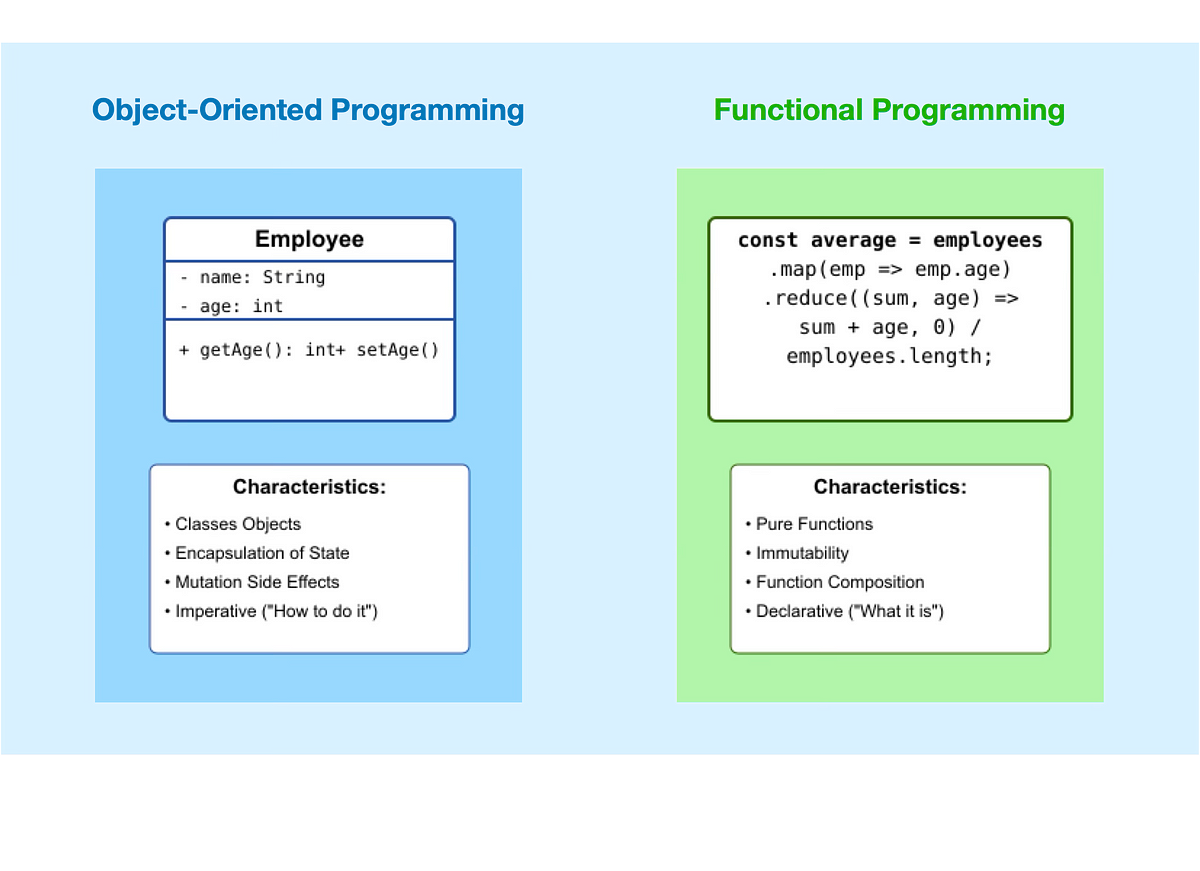 Object-Oriented Programming

Employee

- name: String
- age: int

+ getAge(): int+ setAge()

Characteristics:

• Classes Objects
• Encapsulation of State
• Mutation Side Effects
• Imperative ("How to do it")

Functional Programming

const average = employees
.map(emp => emp.age)
.reduce((sum, age) =>
sum + age, 0) /
employees.length;

Characteristics:

• Pure Functions
• Immutability
• Function Composition
• Declarative ("What it is")